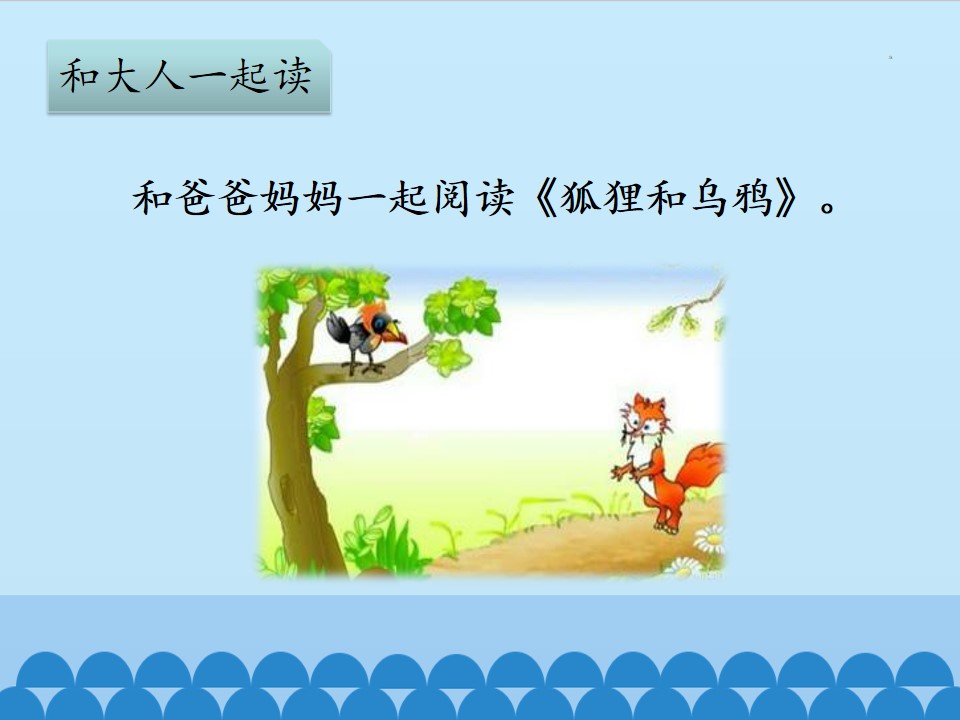 和大人一起读

和爸爸妈妈一起阅读《狐狸和乌鸦》。